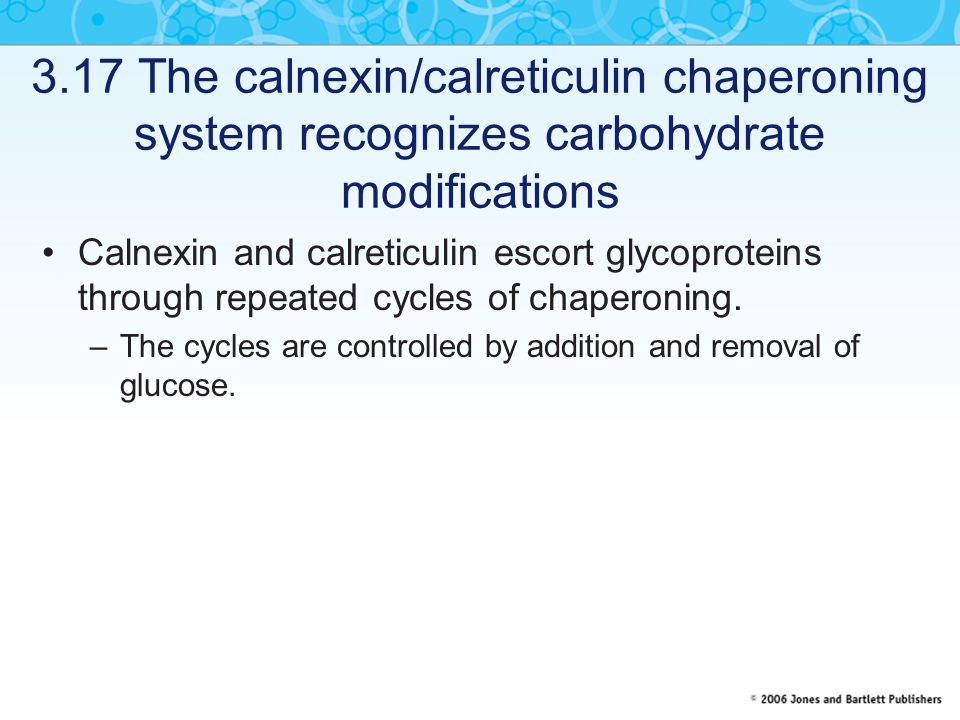 3.17 The calnexin/calreticulin chaperoning system recognizes carbohydrate modifications

• Calnexin and calreticulin escort glycoproteins through repeated cycles of chaperoning.

– The cycles are controlled by addition and removal of glucose.

© 2006 Jones and Bartlett Publishers